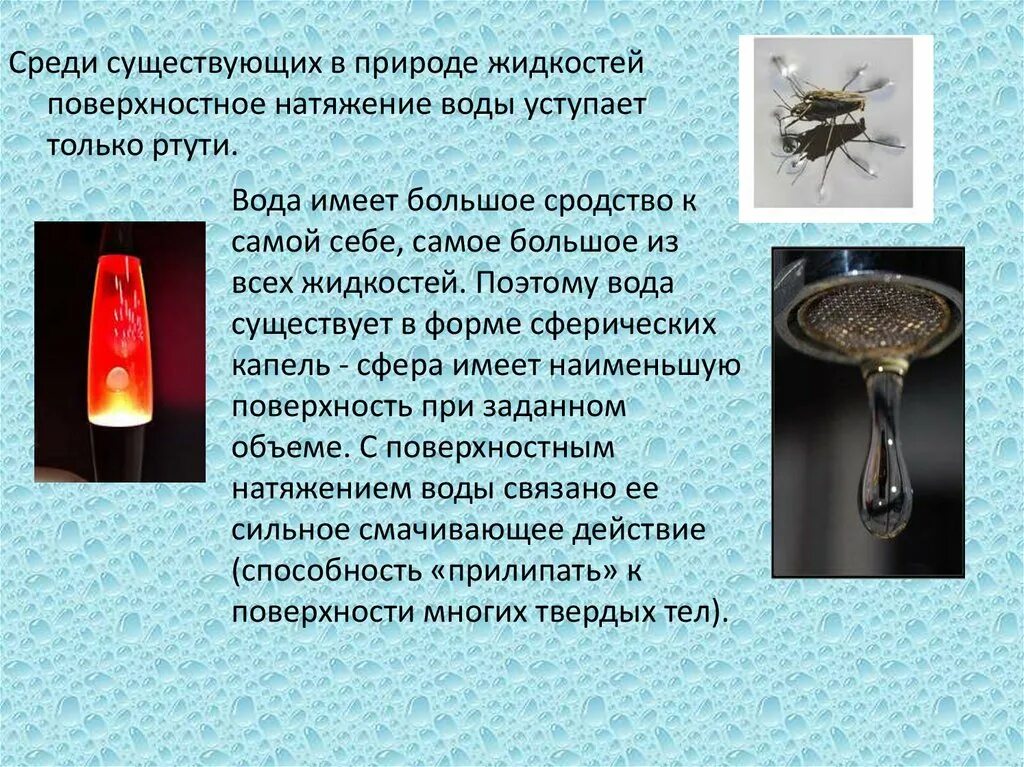 Среди существующих в природе жидкостей поверхностное натяжение воды уступает только ртути.

Вода имеет большое сродство к самой себе, самое большое из всех жидкостей. Поэтому вода существует в форме сферических капель - сфера имеет наименьшую поверхность при заданном объеме. С поверхностным натяжением воды связано ее сильное смачивающее действие (способность «прилипать» к поверхности многих твердых тел).